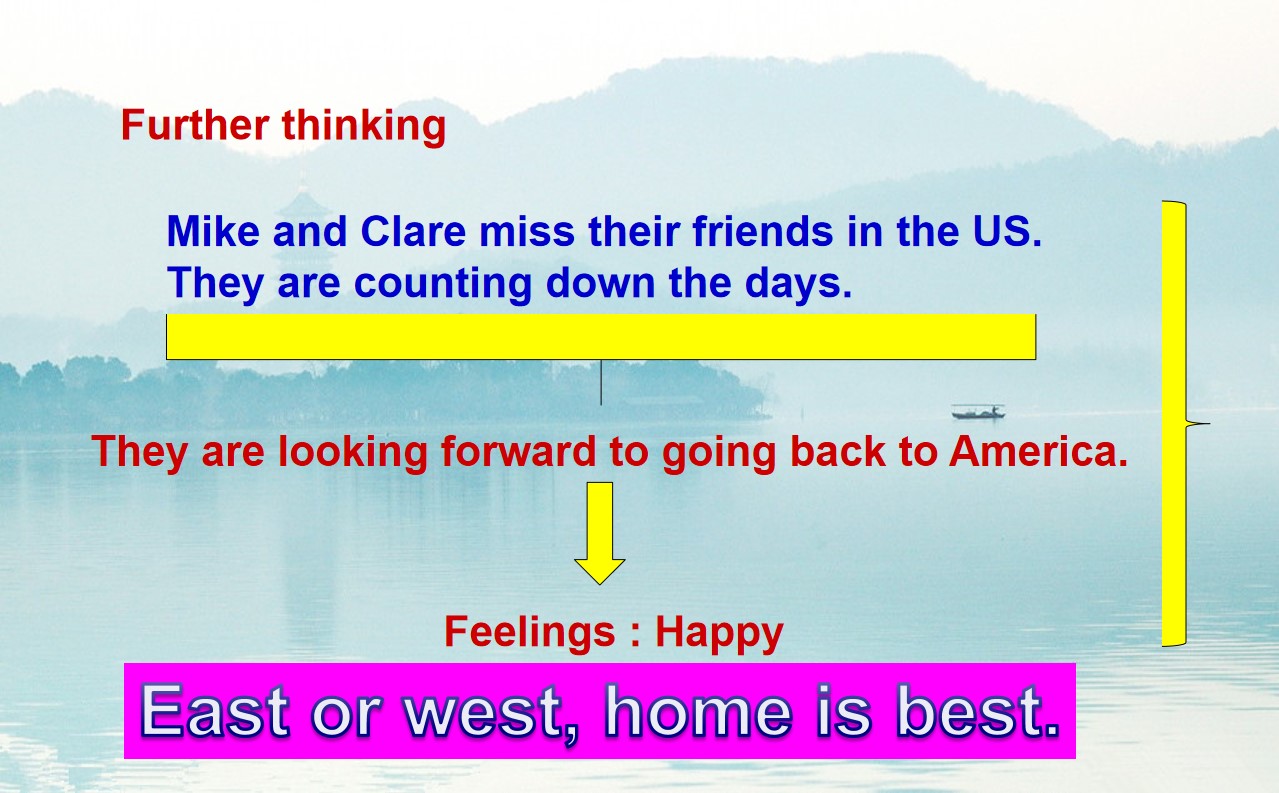 Further thinking

Mike and Clare miss their friends in the US.
They are counting down the days.

They are looking forward to going back to America.

Feelings : Happy

East or west, home is best.